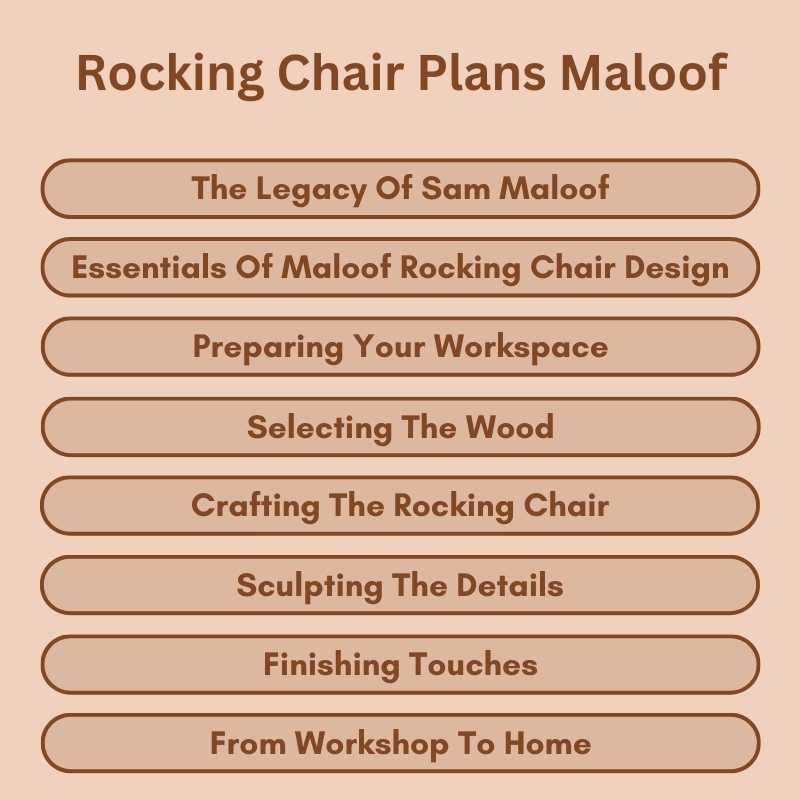 Rocking Chair Plans Maloof

The Legacy Of Sam Maloof

Essentials Of Maloof Rocking Chair Design

Preparing Your Workspace

Selecting The Wood

Crafting The Rocking Chair

Sculpting The Details

Finishing Touches

From Workshop To Home